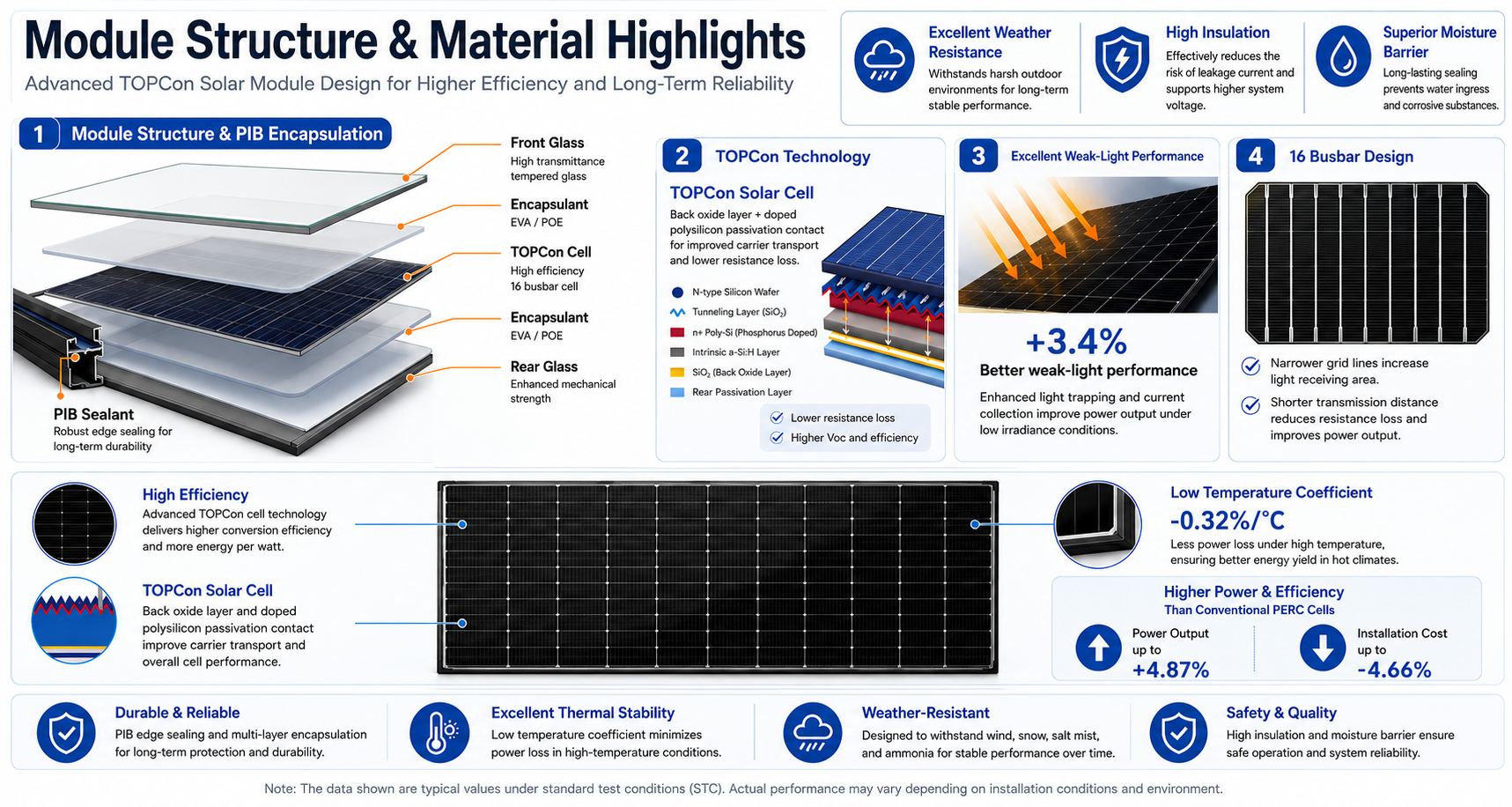 Module Structure & Material Highlights

Advanced TOPCon Solar Module Design for Higher Efficiency and Long-Term Reliability

Excellent Weather Resistance
Withstands harsh outdoor environments for long-term stable performance.

High Insulation
Effectively reduces the risk of leakage current and supports higher system voltage.

Superior Moisture Barrier
Long-lasting sealing prevents water ingress and corrosive substances.

1 Module Structure & PIB Encapsulation

Front Glass
High transmittance tempered glass

Encapsulant
EVA / POE

TOPCon Cell
High efficiency
16 busbar cell

Encapsulant
EVA / POE

Rear Glass
Enhanced mechanical strength

PIB Sealant
Robust edge sealing for long-term durability

2 TOPCon Technology

TOPCon Solar Cell
Back oxide layer + doped polysilicon passivation contact for improved carrier transport and lower resistance loss.

N-type Silicon Wafer
Tunneling Layer ($SiO_2$)
n+ Poly-Si (Phosphorus Doped)
Intrinsic a-Si:H Layer
$SiO_2$ (Back Oxide Layer)
Rear Passivation Layer

Lower resistance loss
Higher Voc and efficiency

3 Excellent Weak-Light Performance

+3.4%
Better weak-light performance
Enhanced light trapping and current collection improve power output under low irradiance conditions.

4 16 Busbar Design

Narrower grid lines increase light receiving area.
Shorter transmission distance reduces resistance loss and improves power output.

High Efficiency
Advanced TOPCon cell technology delivers higher conversion efficiency and more energy per watt.

TOPCon Solar Cell
Back oxide layer and doped polysilicon passivation contact improve carrier transport and overall cell performance.

Low Temperature Coefficient
-0.32%/°C
Less power loss under high temperature, ensuring better energy yield in hot climates.

Higher Power & Efficiency
Than Conventional PERC Cells
Power Output up to +4.87%
Installation Cost up to -4.66%

Durable & Reliable
PIB edge sealing and multi-layer encapsulation for long-term protection and durability.

Excellent Thermal Stability
Low temperature coefficient minimizes power loss in high-temperature conditions.

Weather-Resistant
Designed to withstand wind, snow, salt mist, and ammonia for stable performance over time.

Safety & Quality
High insulation and moisture barrier ensure safe operation and system reliability.

Note: The data shown are typical values under standard test conditions (STC). Actual performance may vary depending on installation conditions and environment.